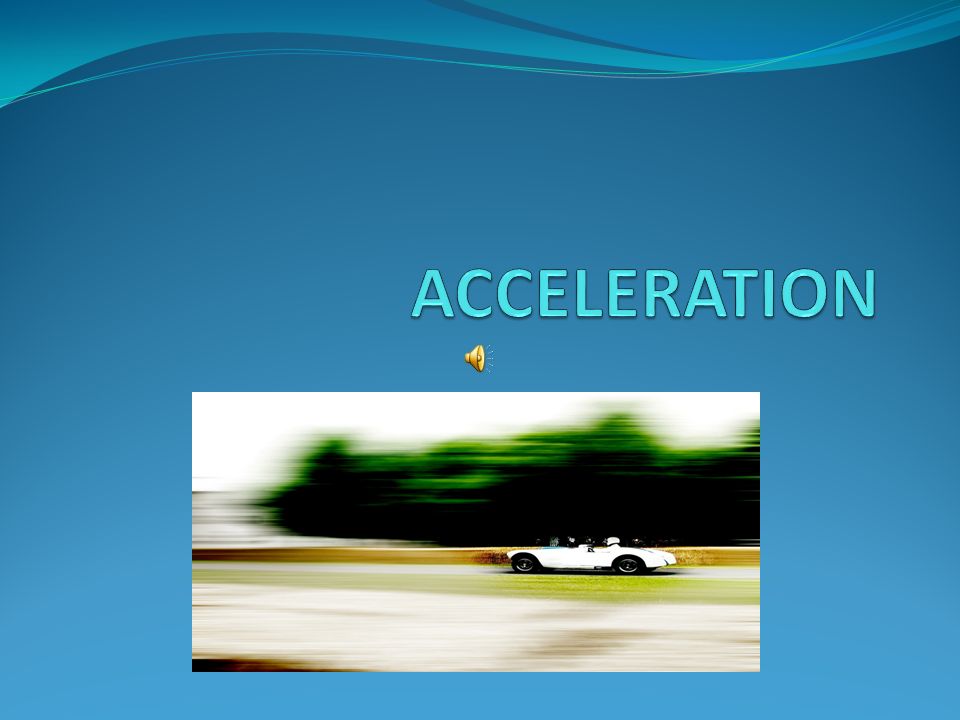 ACCELERATION